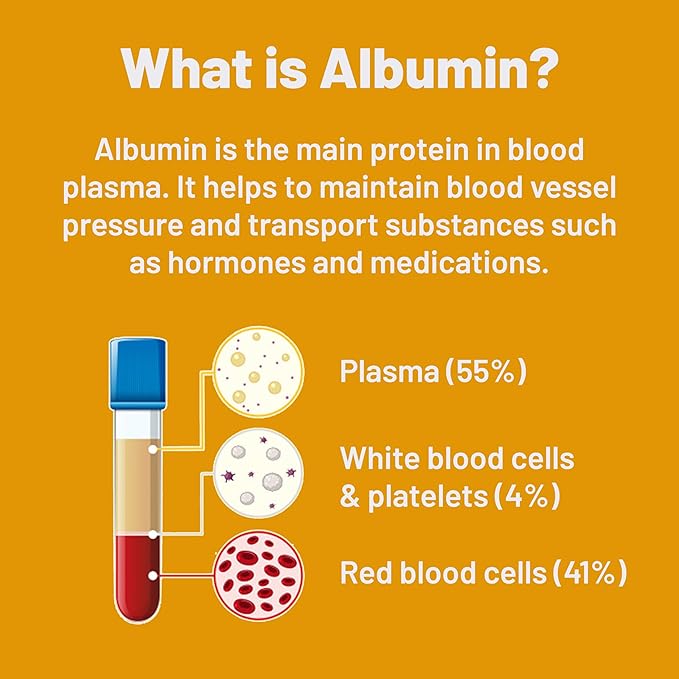 What is Albumin?

Albumin is the main protein in blood plasma. It helps to maintain blood vessel pressure and transport substances such as hormones and medications.

Plasma (55%)

White blood cells & platelets (4%)

Red blood cells (41%)